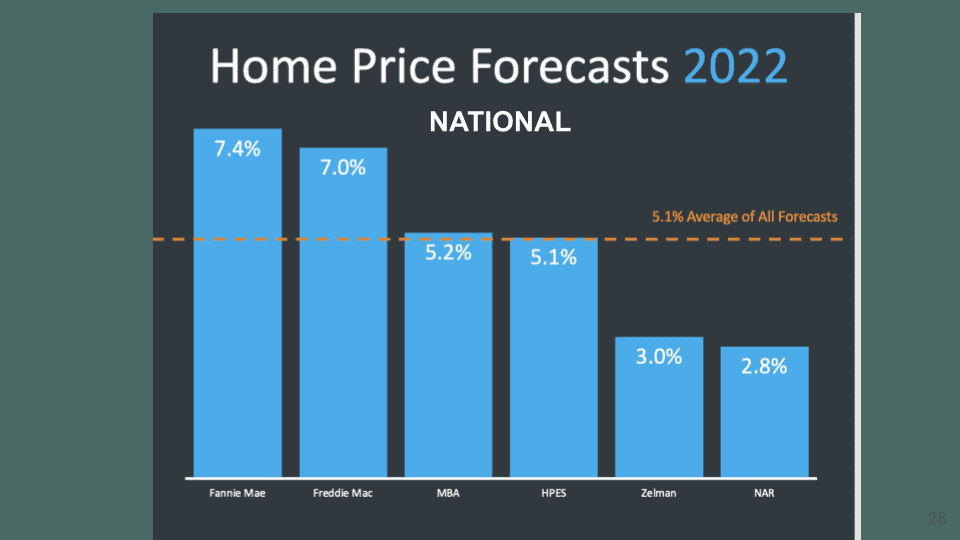 Home Price Forecasts 2022

NATIONAL

5.1% Average of All Forecasts

7.4%
7.0%
5.2%
5.1%
3.0%
2.8%

Fannie Mae
Freddie Mac
MBA
HPES
Zelman
NAR

28